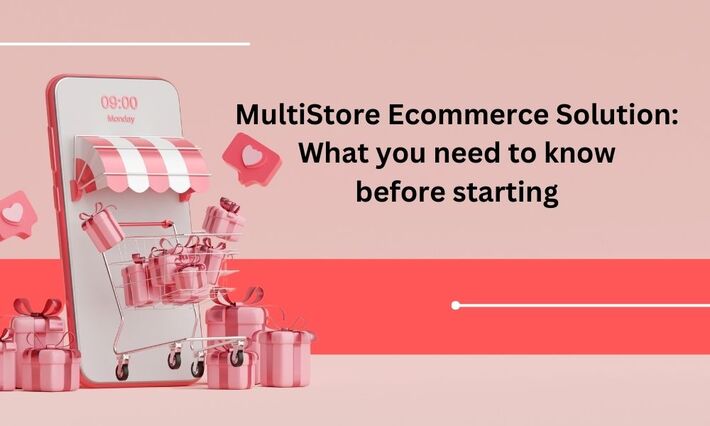 09:00
Monday

MultiStore Ecommerce Solution: What you need to know before starting